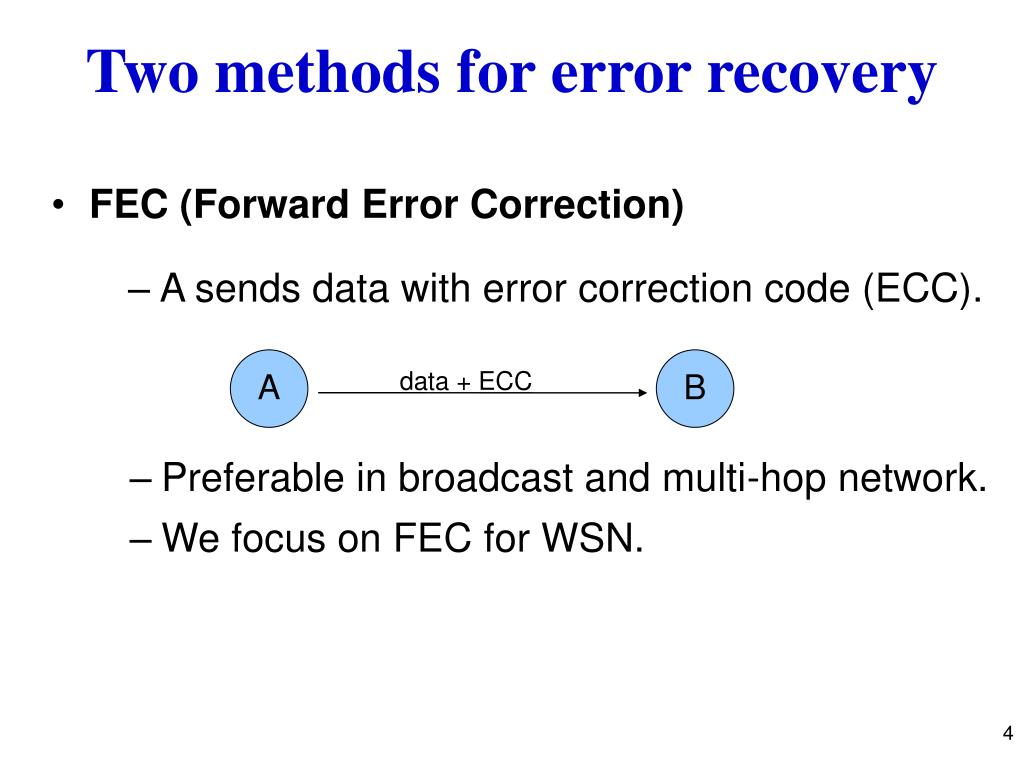 Two methods for error recovery

• FEC (Forward Error Correction)

– A sends data with error correction code (ECC).

A

data + ECC

B

– Preferable in broadcast and multi-hop network.

– We focus on FEC for WSN.

4